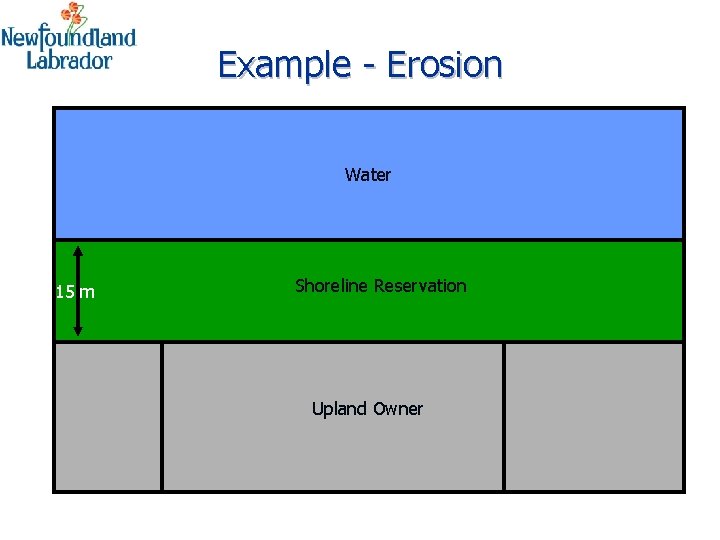 Newfoundland Labrador

Example - Erosion

Water

15 m

Shoreline Reservation

Upland Owner